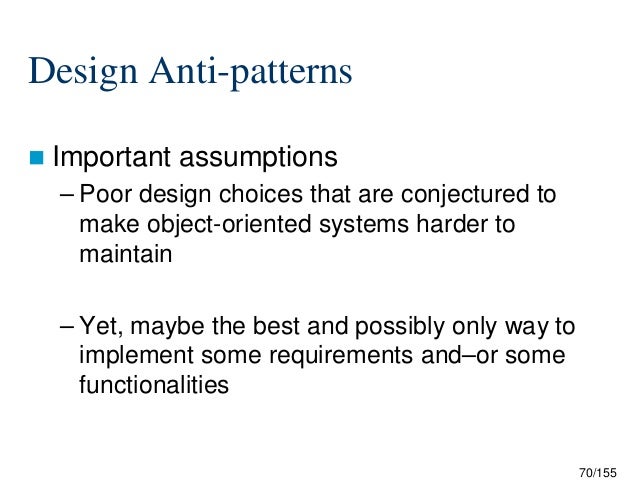 Design Anti-patterns

Important assumptions

– Poor design choices that are conjectured to make object-oriented systems harder to maintain

– Yet, maybe the best and possibly only way to implement some requirements and–or some functionalities

70/155